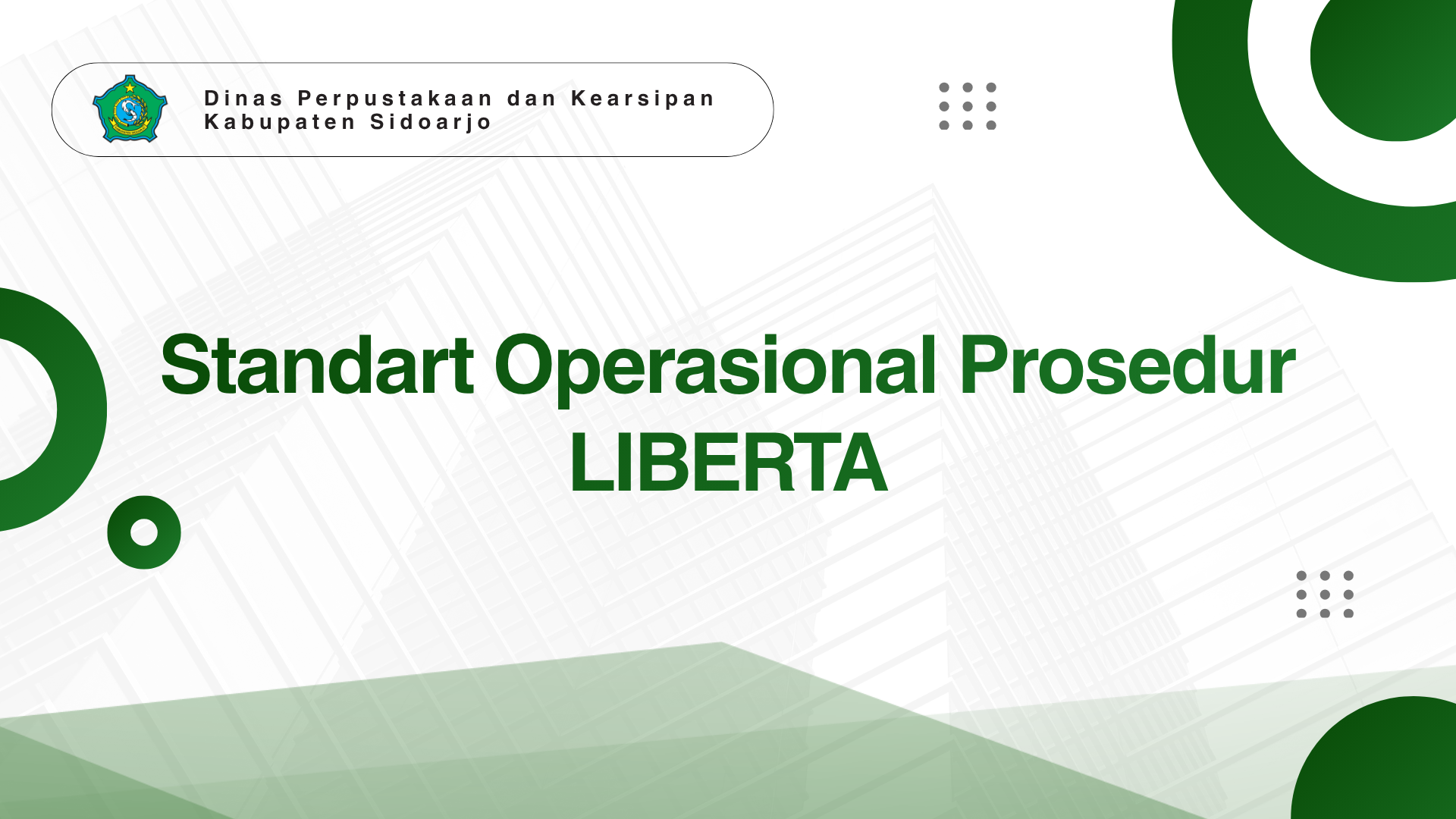 Dinas Perpustakaan dan Kearsipan
Kabupaten Sidoarjo

Standart Operasional Prosedur
LIBERTA